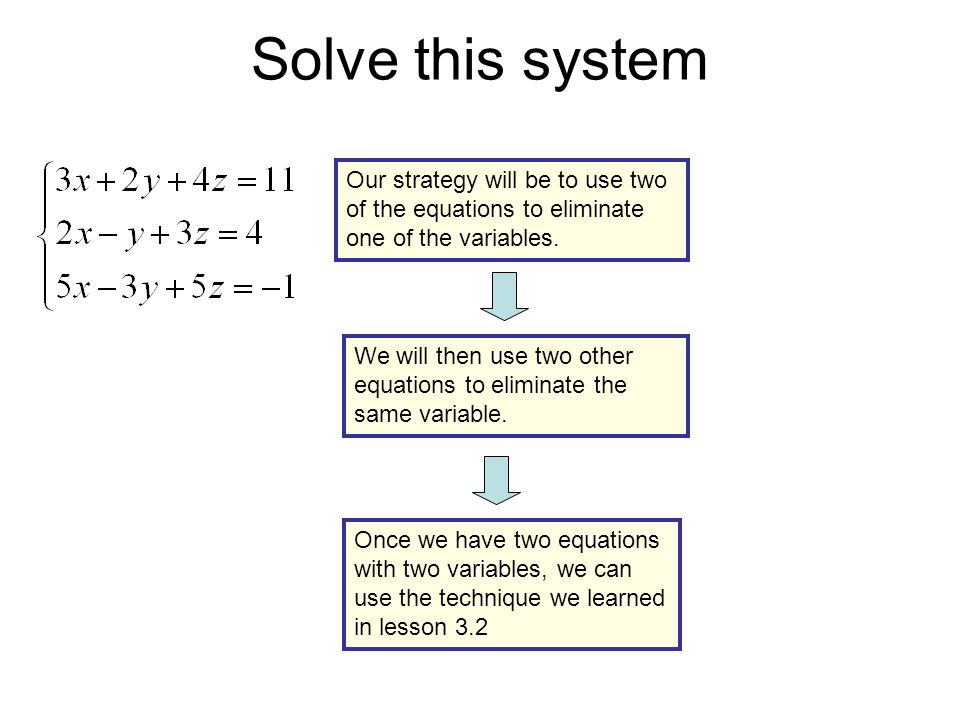 Solve this system

$\begin{cases} 3x+2y+4z=11 \\ 2x-y+3z=4 \\ 5x-3y+5z=-1 \end{cases}$

Our strategy will be to use two of the equations to eliminate one of the variables.

We will then use two other equations to eliminate the same variable.

Once we have two equations with two variables, we can use the technique we learned in lesson 3.2